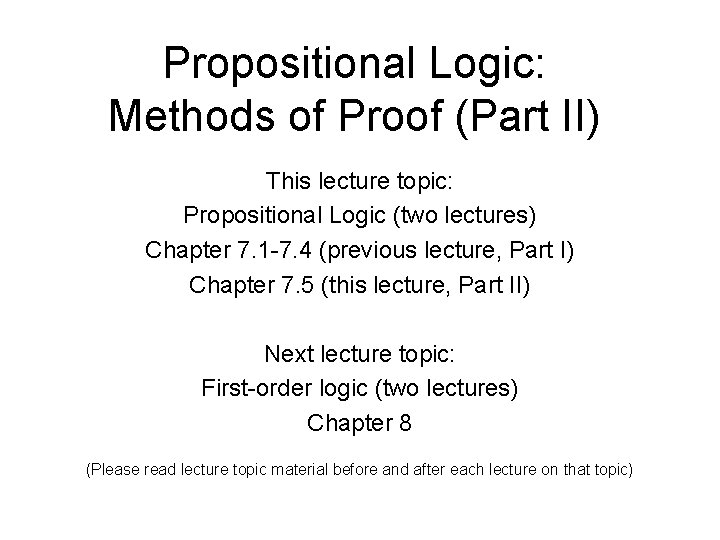 Propositional Logic:
Methods of Proof (Part II)

This lecture topic:
Propositional Logic (two lectures)
Chapter 7.1-7.4 (previous lecture, Part I)
Chapter 7.5 (this lecture, Part II)

Next lecture topic:
First-order logic (two lectures)
Chapter 8

(Please read lecture topic material before and after each lecture on that topic)